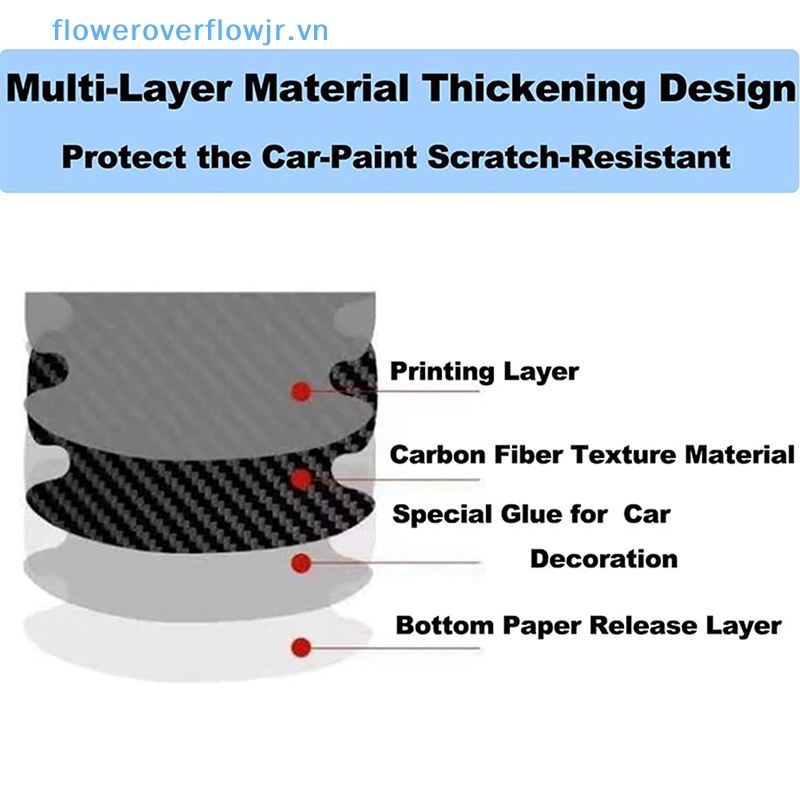 floweroverflowjr.vn

Multi-Layer Material Thickening Design

Protect the Car-Paint Scratch-Resistant

Printing Layer

Carbon Fiber Texture Material

Special Glue for Car Decoration

Bottom Paper Release Layer